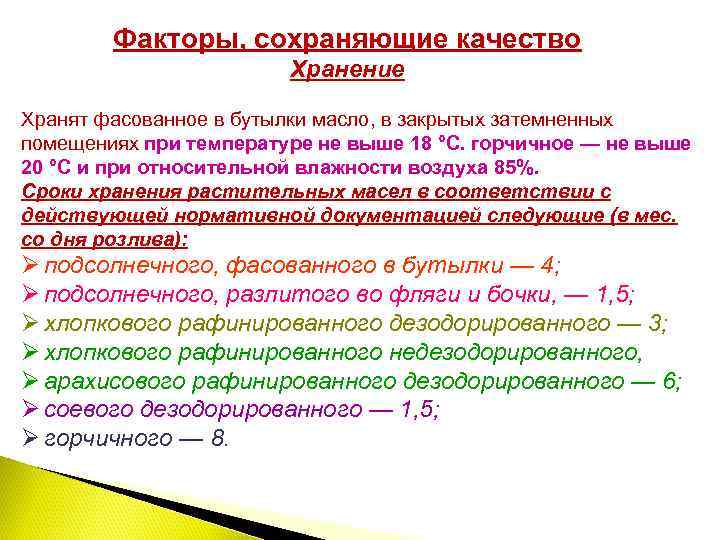 Факторы, сохраняющие качество
Хранение

Хранят фасованное в бутылки масло, в закрытых затемненных помещениях при температуре не выше 18 °С. горчичное — не выше 20 °С и при относительной влажности воздуха 85%.
Сроки хранения растительных масел в соответствии с действующей нормативной документацией следующие (в мес. со дня розлива):
➢ подсолнечного, фасованного в бутылки — 4;
➢ подсолнечного, разлитого во фляги и бочки, — 1,5;
➢ хлопкового рафинированного дезодорированного — 3;
➢ хлопкового рафинированного недезодорированного,
➢ арахисового рафинированного дезодорированного — 6;
➢ соевого дезодорированного — 1,5;
➢ горчичного — 8.